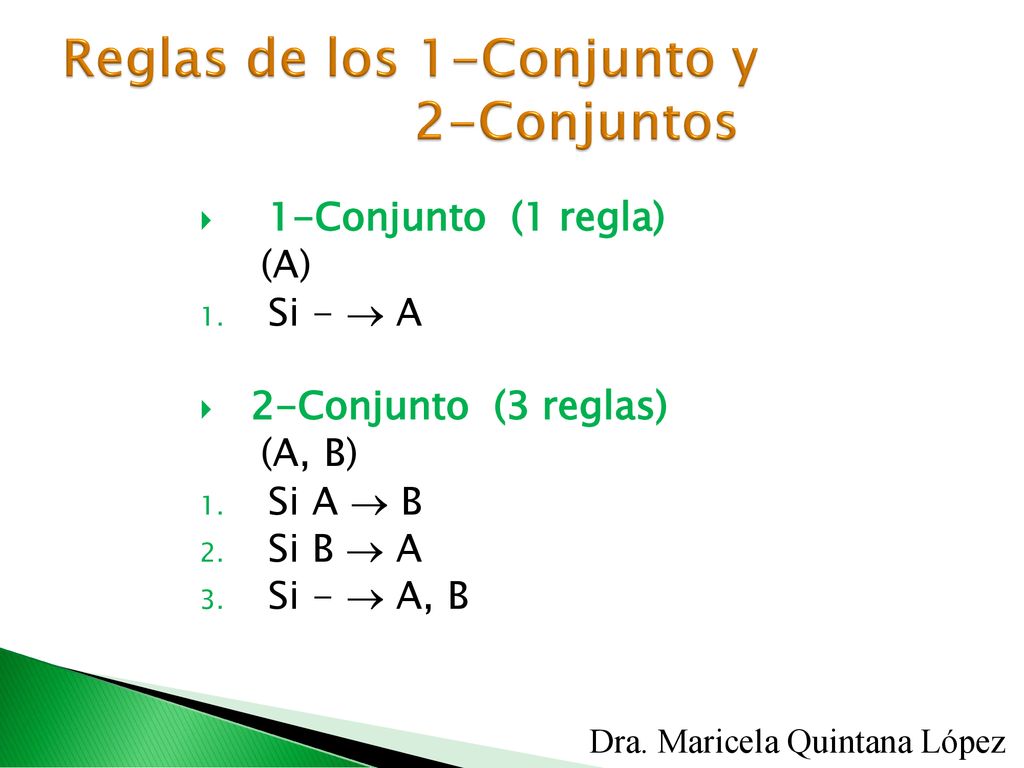 Reglas de los 1-Conjunto y 2-Conjuntos

1-Conjunto (1 regla)
(A)
1. Si - $\rightarrow$ A

2-Conjunto (3 reglas)
(A, B)
1. Si A $\rightarrow$ B
2. Si B $\rightarrow$ A
3. Si - $\rightarrow$ A, B

Dra. Maricela Quintana López